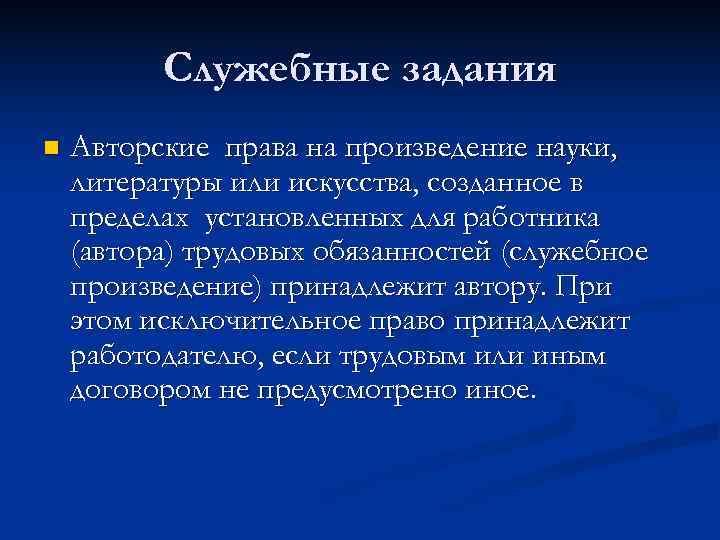 Служебные задания

Авторские права на произведение науки, литературы или искусства, созданное в пределах установленных для работника (автора) трудовых обязанностей (служебное произведение) принадлежит автору. При этом исключительное право принадлежит работодателю, если трудовым или иным договором не предусмотрено иное.